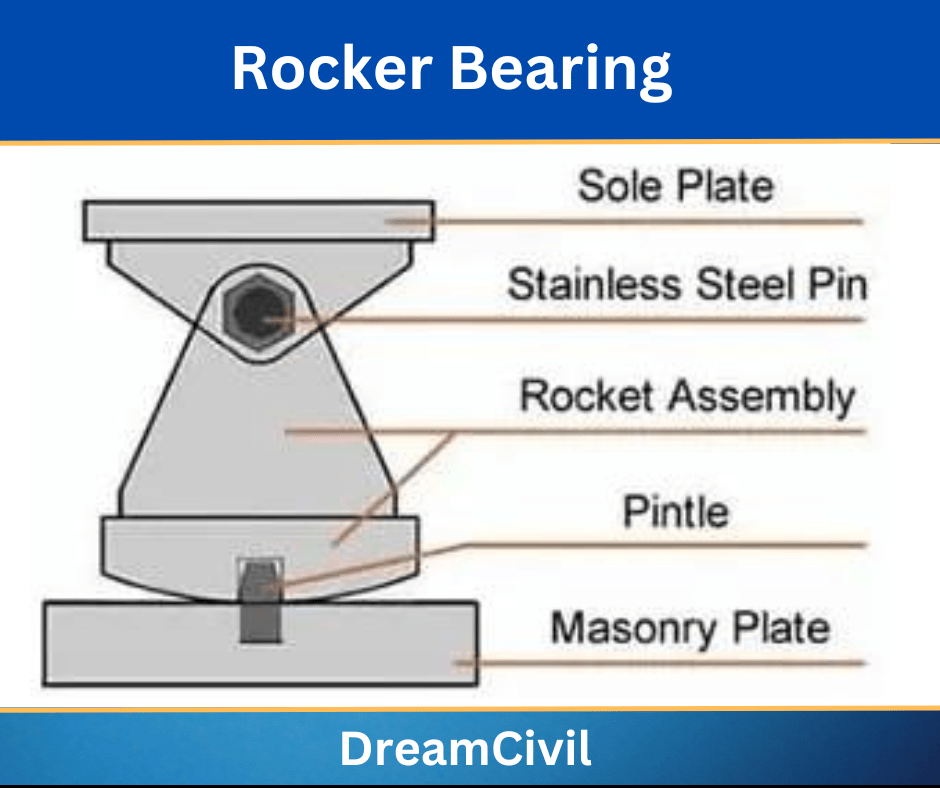 Rocker Bearing

Sole Plate

Stainless Steel Pin

Rocket Assembly

Pintle

Masonry Plate

DreamCivil